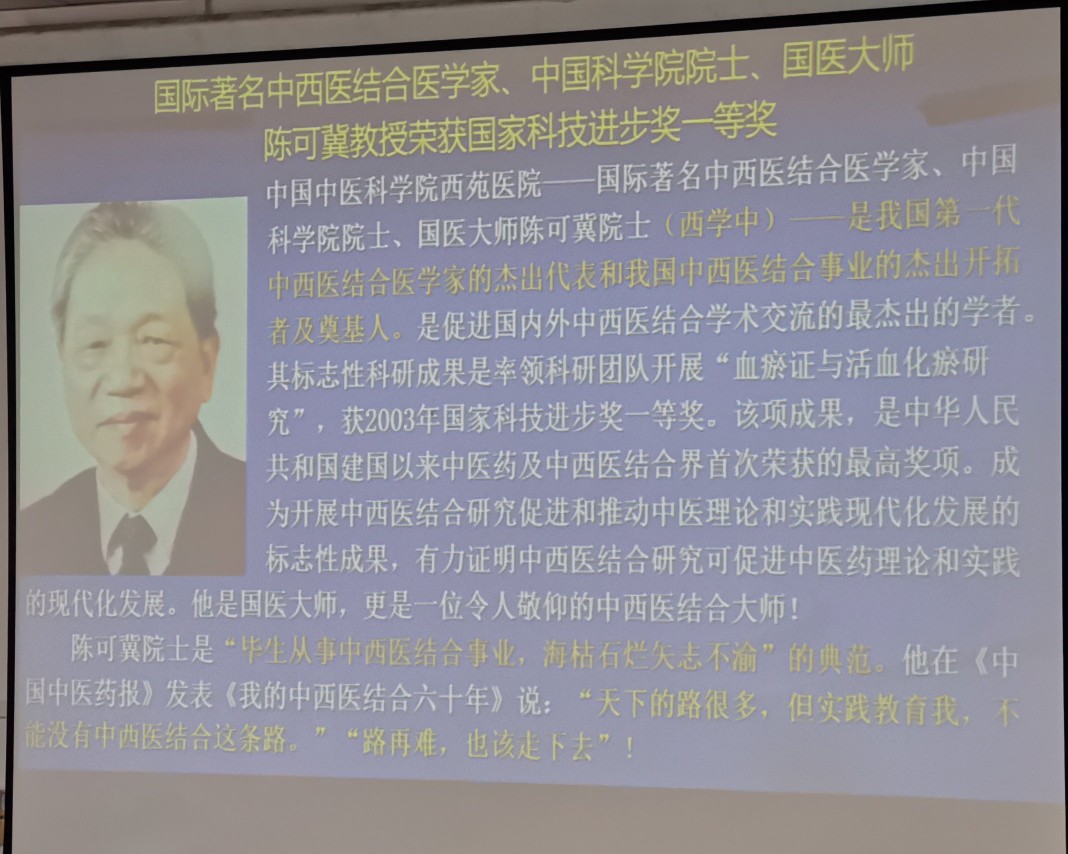 国际著名中西医结合医学家、中国科学院院士、国医大师
陈可冀教授荣获国家科技进步奖一等奖

中国中医科学院西苑医院——国际著名中西医结合医学家、中国科学院院士、国医大师陈可冀院士（西学中）——是我国第一代中西医结合医学家的杰出代表和我国中西医结合事业的杰出开拓者及奠基人。是促进国内外中西医结合学术交流的最杰出的学者。其标志性科研成果是率领科研团队开展“血瘀证与活血化瘀研究”，获2003年国家科技进步奖一等奖。该项成果，是中华人民共和国建国以来中医药及中西医结合界首次荣获的最高奖项。成为开展中西医结合研究促进和推动中医理论和实践现代化发展的标志性成果，有力证明中西医结合研究可促进中医药理论和实践的现代化发展。他是国医大师，更是一位令人敬仰的中西医结合大师！

陈可冀院士是“毕生从事中西医结合事业，海枯石烂矢志不渝”的典范。他在《中国中医药报》发表《我的中西医结合六十年》说：“天下的路很多，但实践教育我，不能没有中西医结合这条路。”“路再难，也该走下去”！